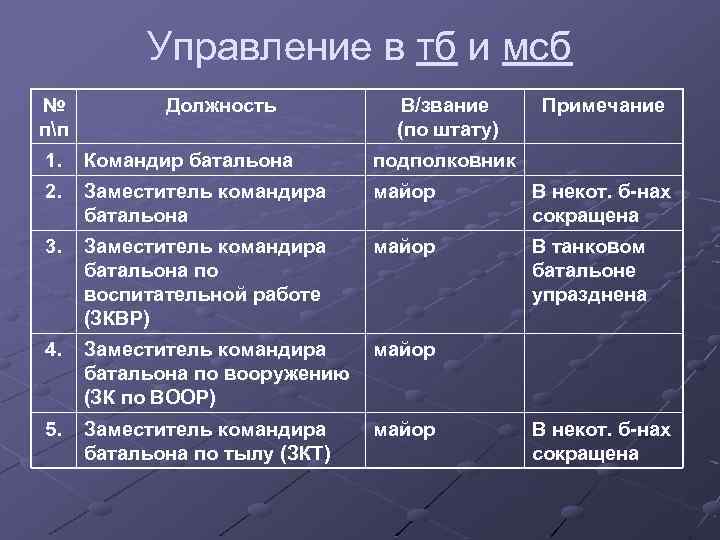 Управление в тб и мсб

| № п\п | Должность | В/звание (по штату) | Примечание |
|---|---|---|---|
| 1. | Командир батальона | подполковник | |
| 2. | Заместитель командира батальона | майор | В некот. б-нах сокращена |
| 3. | Заместитель командира батальона по воспитательной работе (ЗКВР) | майор | В танковом батальоне упразднена |
| 4. | Заместитель командира батальона по вооружению (ЗК по ВООР) | майор | |
| 5. | Заместитель командира батальона по тылу (ЗКТ) | майор | В некот. б-нах сокращена |